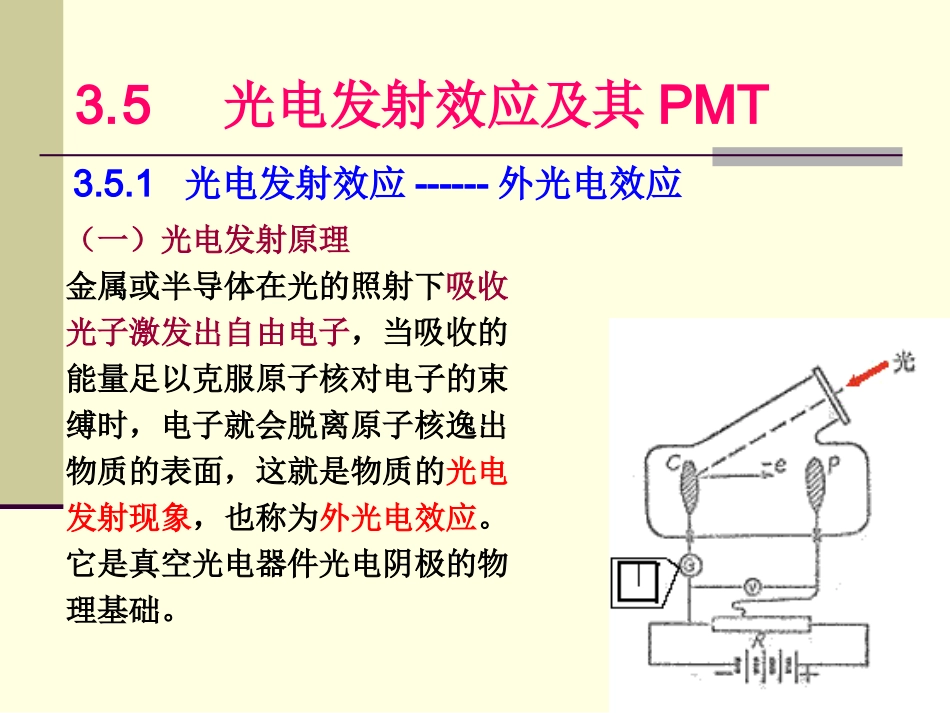 3.5 光电发射效应及其 PMT

3.5.1 光电发射效应 ------ 外光电效应

（一）光电发射原理

金属或半导体在光的照射下吸收光子激发出自由电子，当吸收的能量足以克服原子核对电子的束缚时，电子就会脱离原子核逸出物质的表面，这就是物质的光电发射现象，也称为外光电效应。它是真空光电器件光电阴极的物理基础。

光

C

e

P

G

V

R